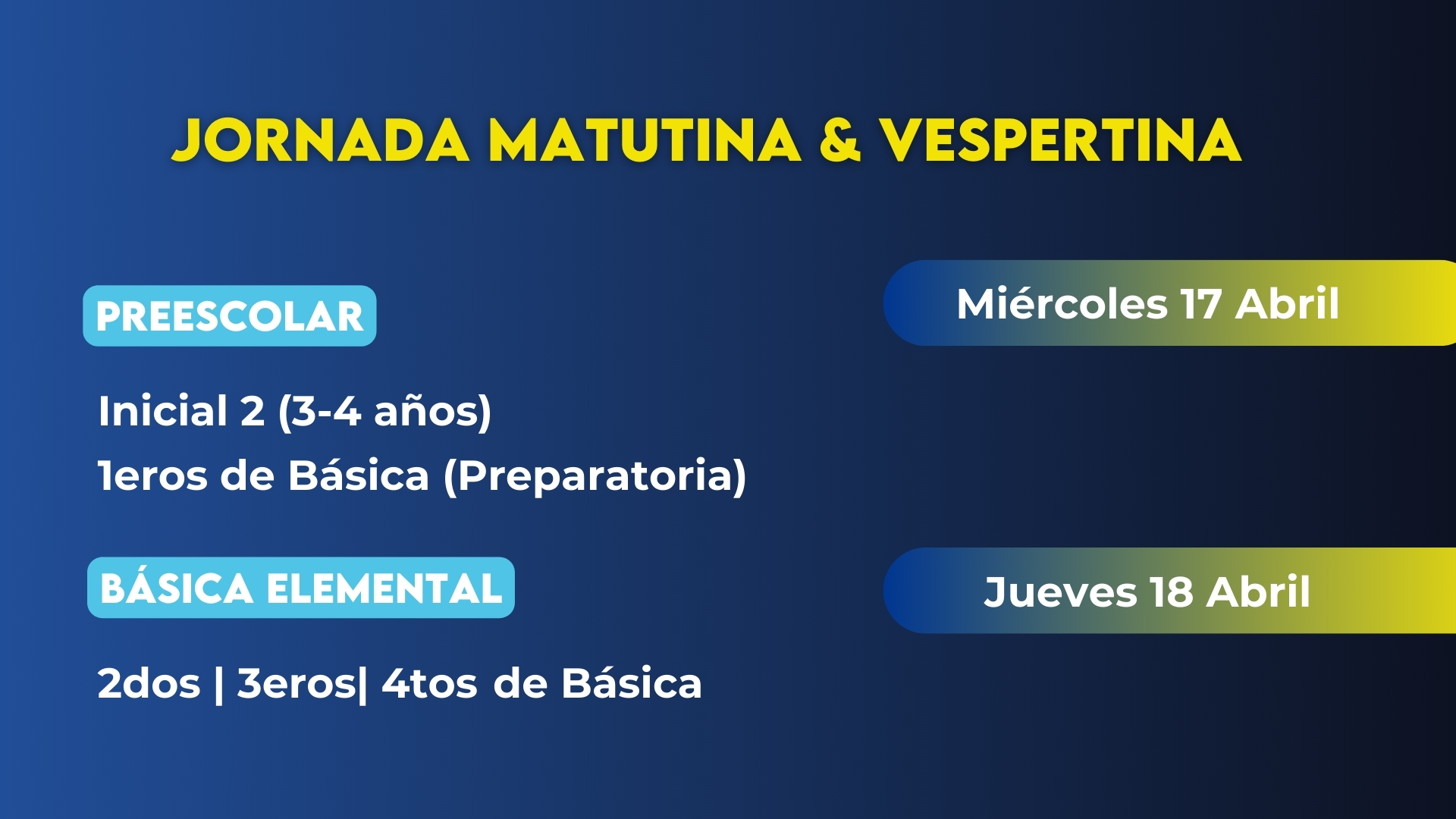 JORNADA MATUTINA & VESPERTINA

PREESCOLAR

Miércoles 17 Abril

Inicial 2 (3-4 años)
1eros de Básica (Preparatoria)

BÁSICA ELEMENTAL

Jueves 18 Abril

2dos | 3eros| 4tos de Básica